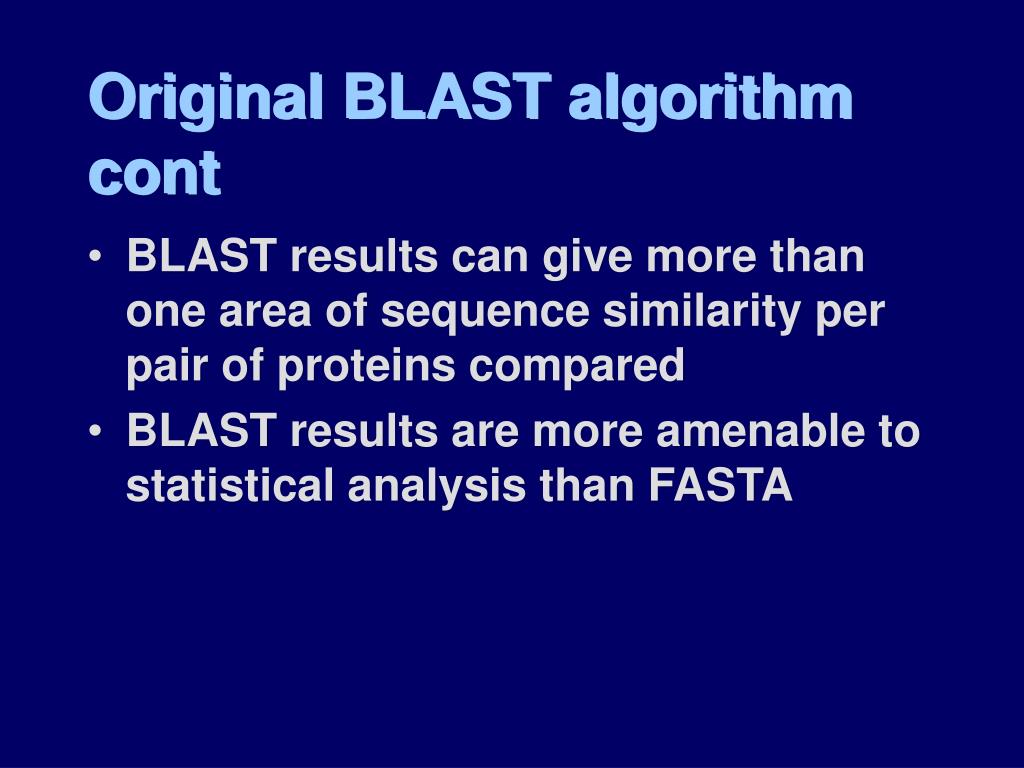 Original BLAST algorithm cont

• BLAST results can give more than one area of sequence similarity per pair of proteins compared
• BLAST results are more amenable to statistical analysis than FASTA